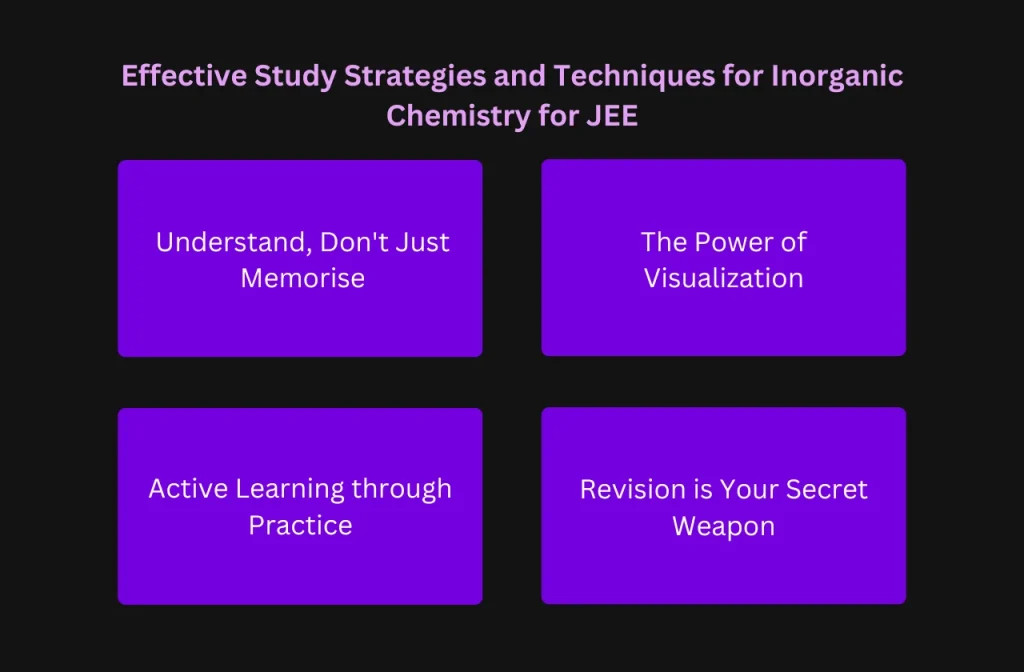 Effective Study Strategies and Techniques for Inorganic Chemistry for JEE

Understand, Don't Just Memorise

The Power of Visualization

Active Learning through Practice

Revision is Your Secret Weapon